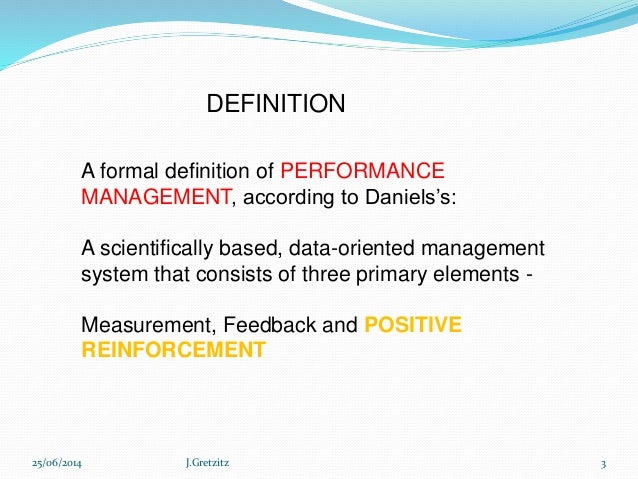 DEFINITION

A formal definition of PERFORMANCE MANAGEMENT, according to Daniels's:

A scientifically based, data-oriented management system that consists of three primary elements -

Measurement, Feedback and POSITIVE REINFORCEMENT

25/06/2014 J.Gretzitz 3